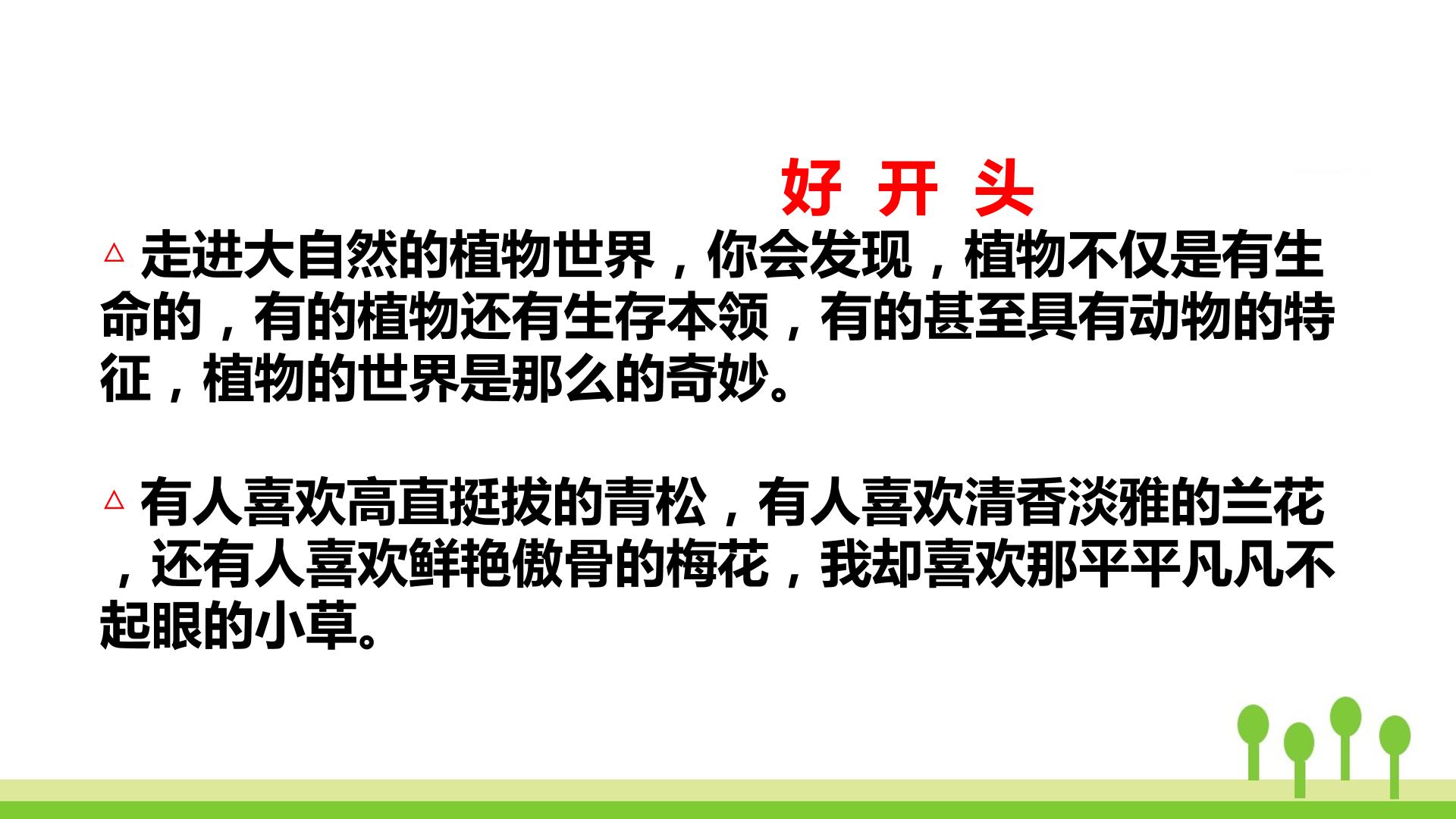 好 开 头

△ 走进大自然的植物世界，你会发现，植物不仅是有生命的，有的植物还有生存本领，有的甚至具有动物的特征，植物的世界是那么的奇妙。

△ 有人喜欢高直挺拔的青松，有人喜欢清香淡雅的兰花，还有人喜欢鲜艳傲骨的梅花，我却喜欢那平平凡凡不起眼的小草。